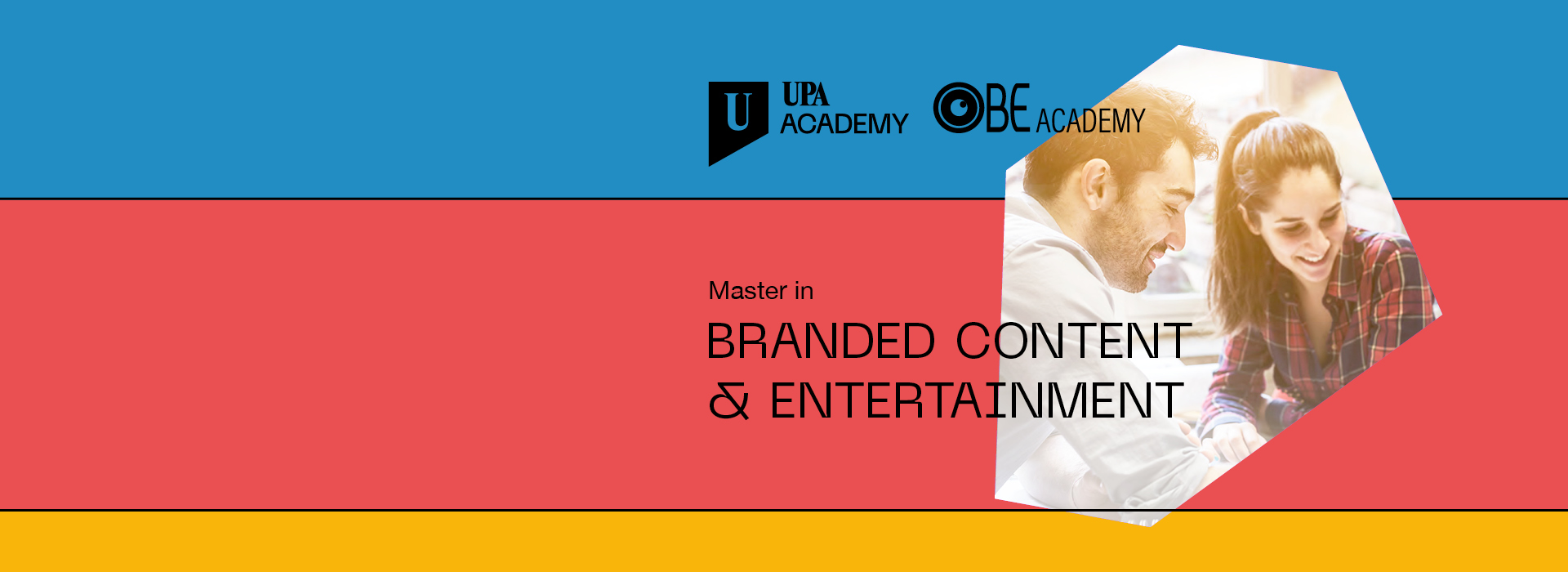 U UPA ACADEMY

OBE ACADEMY

Master in

BRANDED CONTENT & ENTERTAINMENT